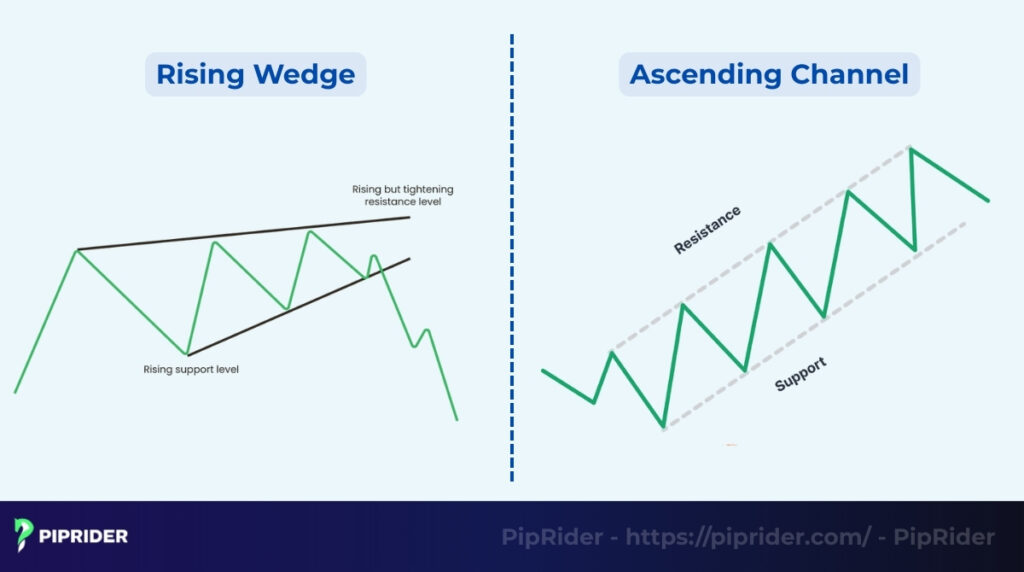 Rising Wedge

Rising but tightening resistance level

Rising support level

Ascending Channel

Resistance

Support

PIPRIDER

PipRider - https://piprider.com/ - PipRider